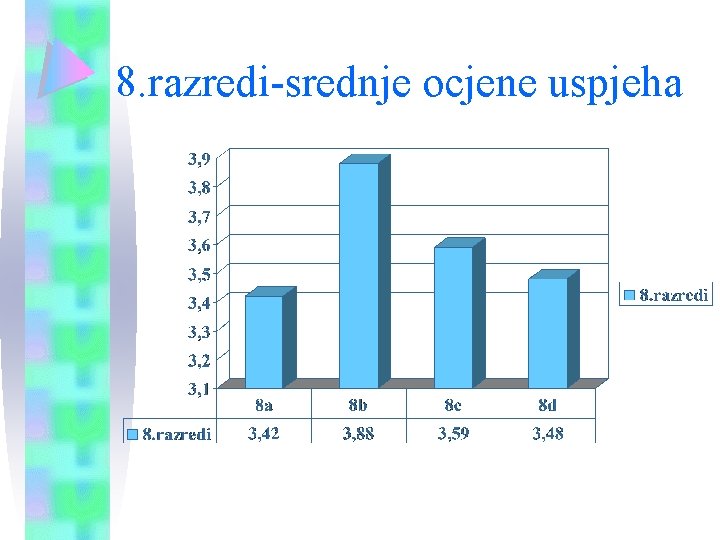 8.razredi-srednje ocjene uspjeha

3,9
3,8
3,7
3,6
3,5
3,4
3,3
3,2
3,1

8.razredi

|  | 8a | 8b | 8c | 8d |
|---|---|---|---|---|
| 8.razredi | 3,42 | 3,88 | 3,59 | 3,48 |